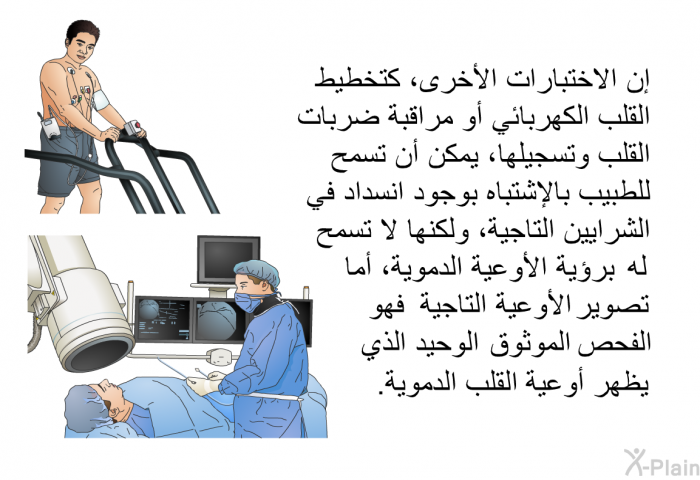 إن الاختبارات الأخرى، كتخطيط القلب الكهربائي أو مراقبة ضربات القلب وتسجيلها، يمكن أن تسمح للطبيب بالإشتباه بوجود انسداد في الشرايين التاجية، ولكنها لا تسمح له برؤية الأوعية الدموية، أما تصوير الأوعية التاجية فهو الفحص الموثوق الوحيد الذي يظهر أوعية القلب الدموية.

X-Plain